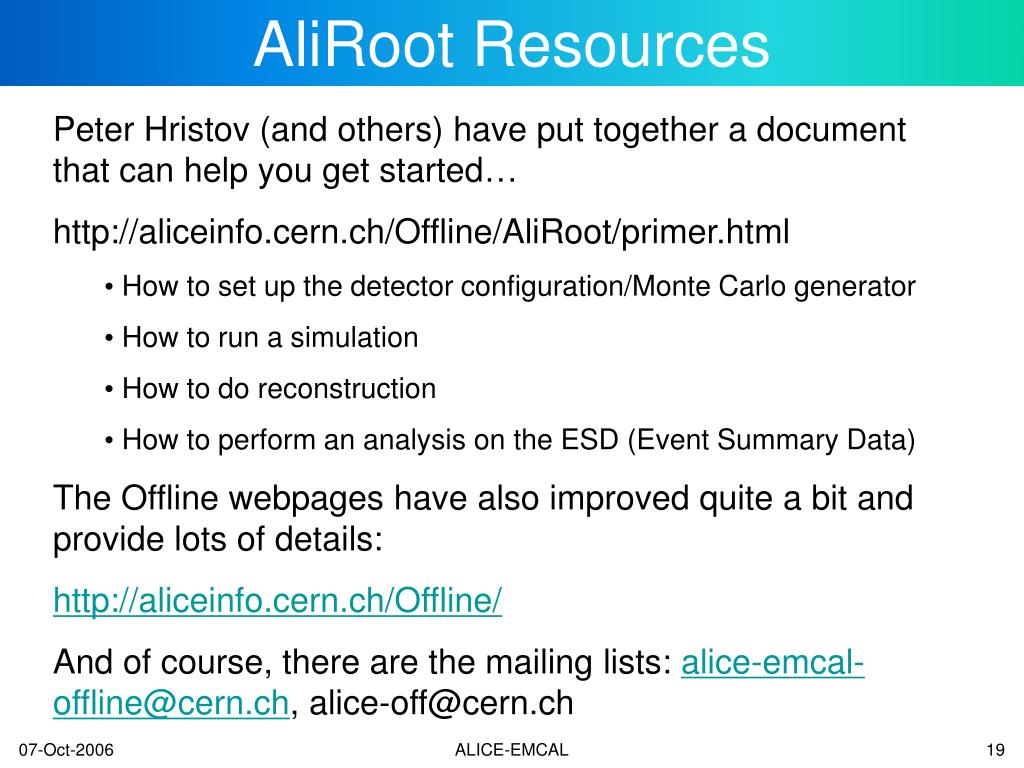 AliRoot Resources

Peter Hristov (and others) have put together a document that can help you get started…

http://aliceinfo.cern.ch/Offline/AliRoot/primer.html

• How to set up the detector configuration/Monte Carlo generator

• How to run a simulation

• How to do reconstruction

• How to perform an analysis on the ESD (Event Summary Data)

The Offline webpages have also improved quite a bit and provide lots of details:

http://aliceinfo.cern.ch/Offline/

And of course, there are the mailing lists: alice-emcal-offline@cern.ch, alice-off@cern.ch

07-Oct-2006

ALICE-EMCAL

19